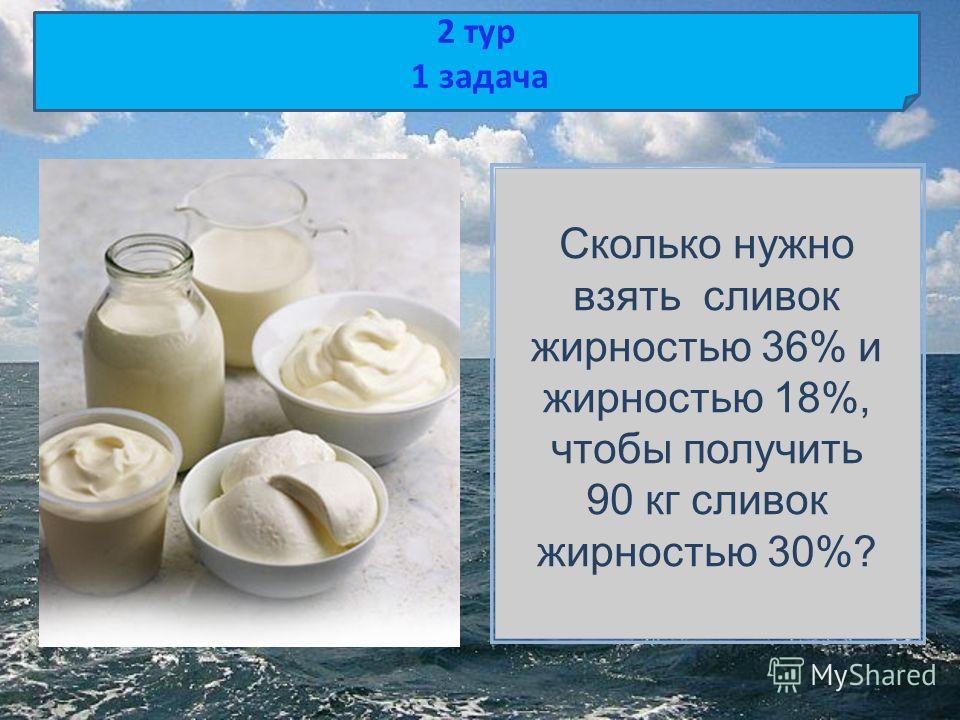 2 тур
1 задача

Сколько нужно взять сливок жирностью 36% и жирностью 18%, чтобы получить 90 кг сливок жирностью 30%?

MyShared